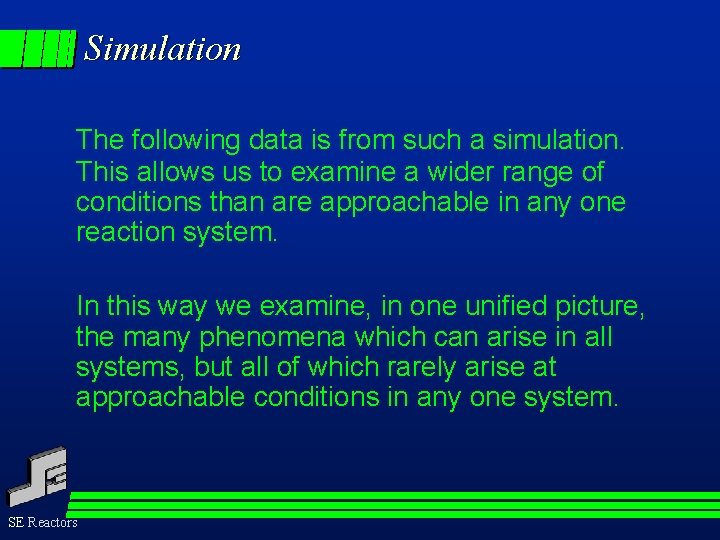 Simulation

The following data is from such a simulation. This allows us to examine a wider range of conditions than are approachable in any one reaction system.

In this way we examine, in one unified picture, the many phenomena which can arise in all systems, but all of which rarely arise at approachable conditions in any one system.

SE Reactors